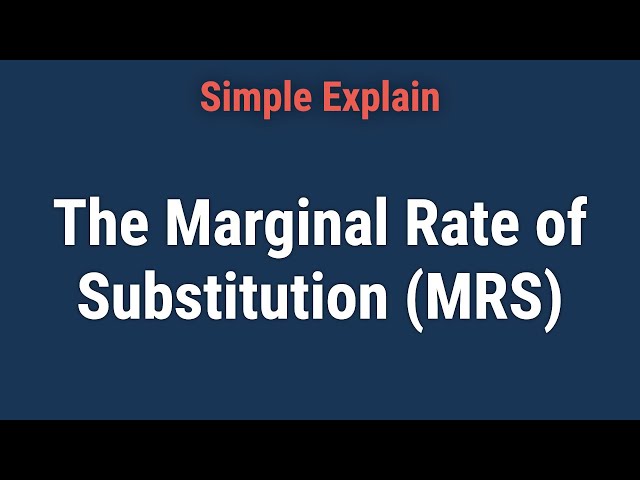 Simple Explain

The Marginal Rate of Substitution (MRS)